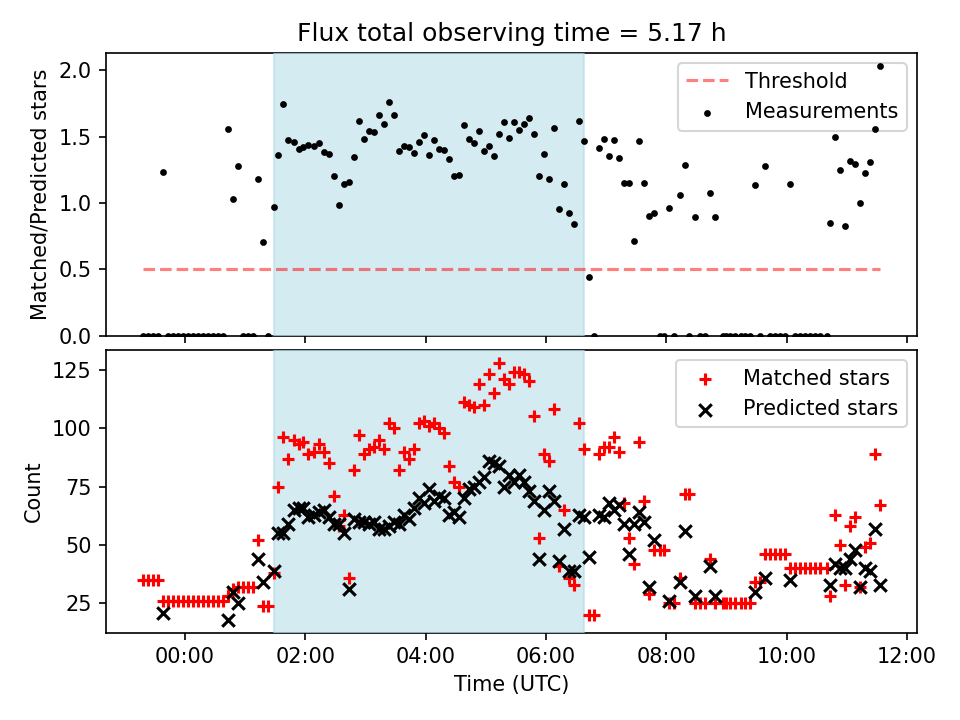 Flux total observing time = 5.17 h

Matched/Predicted stars

2.0
1.5
1.0
0.5
0.0

Threshold
Measurements

Count

125
100
75
50
25

Matched stars
Predicted stars

00:00
02:00
04:00
06:00
08:00
10:00
12:00

Time (UTC)